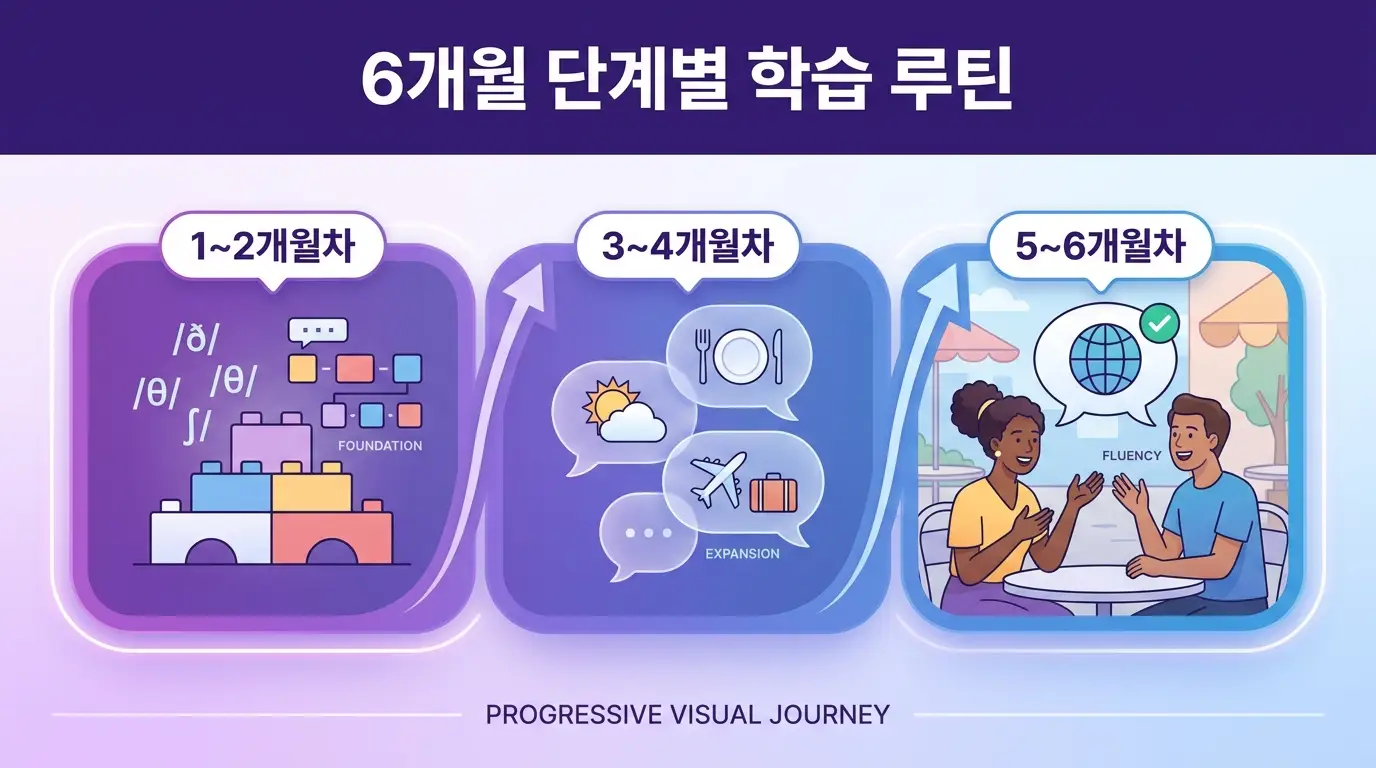 6개월 단계별 학습 루틴

1~2개월차

/ð/
/θ/ /θ/
ʃ/

FOUNDATION

3~4개월차

EXPANSION

5~6개월차

FLUENCY

PROGRESSIVE VISUAL JOURNEY